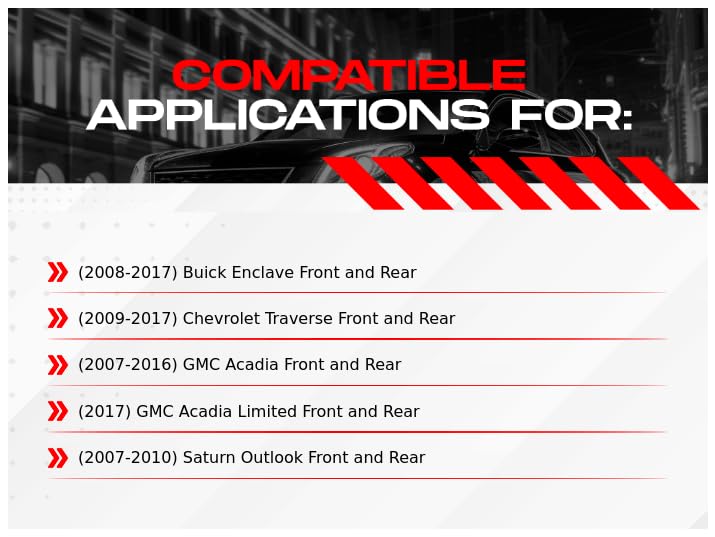 COMPATIBLE
APPLICATIONS FOR:

(2008-2017) Buick Enclave Front and Rear

(2009-2017) Chevrolet Traverse Front and Rear

(2007-2016) GMC Acadia Front and Rear

(2017) GMC Acadia Limited Front and Rear

(2007-2010) Saturn Outlook Front and Rear